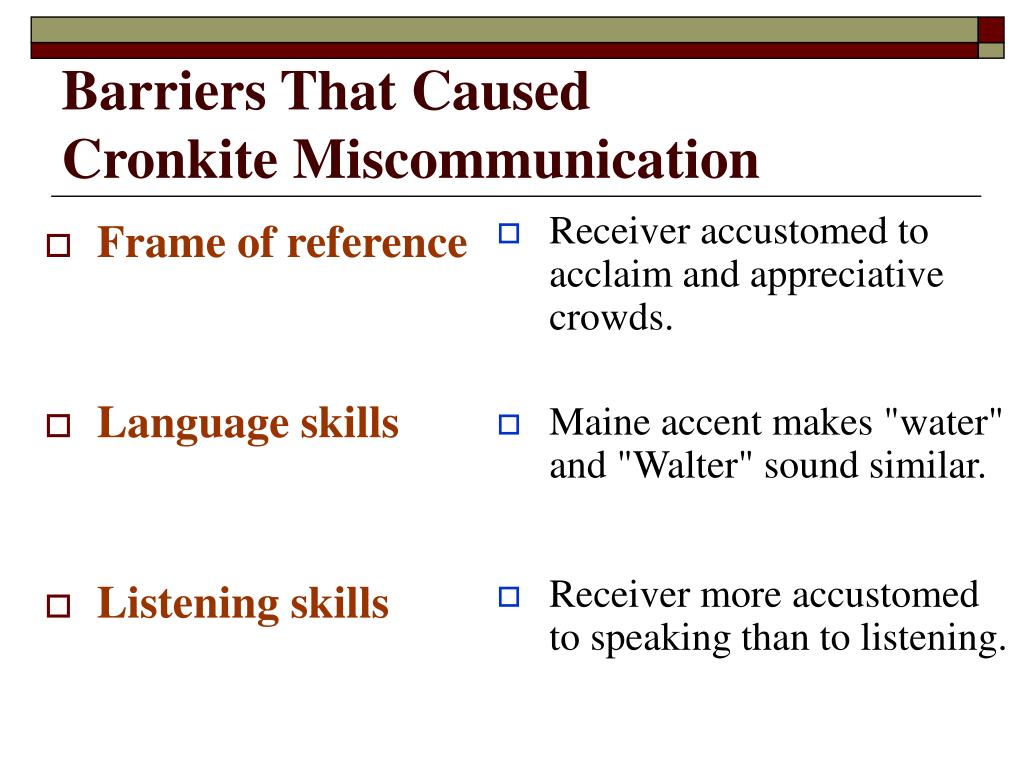 Barriers That Caused Cronkite Miscommunication

Frame of reference

Language skills

Listening skills

Receiver accustomed to acclaim and appreciative crowds.

Maine accent makes "water" and "Walter" sound similar.

Receiver more accustomed to speaking than to listening.